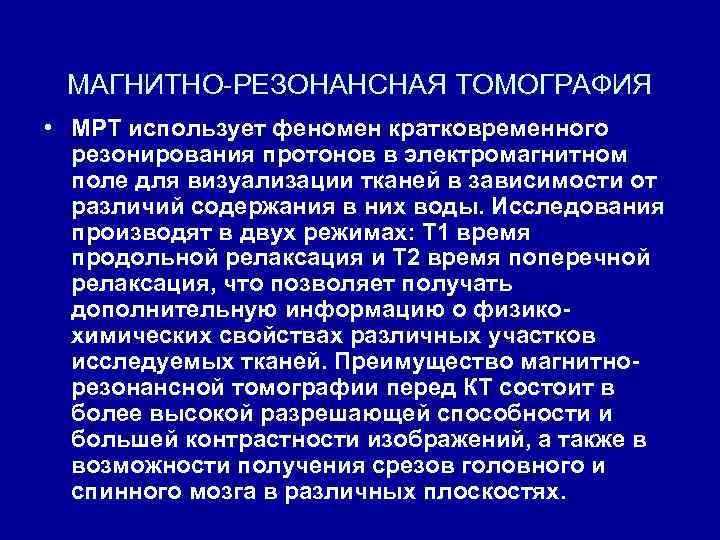 МАГНИТНО-РЕЗОНАНСНАЯ ТОМОГРАФИЯ

• МРТ использует феномен кратковременного резонирования протонов в электромагнитном поле для визуализации тканей в зависимости от различий содержания в них воды. Исследования производят в двух режимах: Т1 время продольной релаксация и Т2 время поперечной релаксация, что позволяет получать дополнительную информацию о физико-химических свойствах различных участков исследуемых тканей. Преимущество магнитно-резонансной томографии перед КТ состоит в более высокой разрешающей способности и большей контрастности изображений, а также в возможности получения срезов головного и спинного мозга в различных плоскостях.